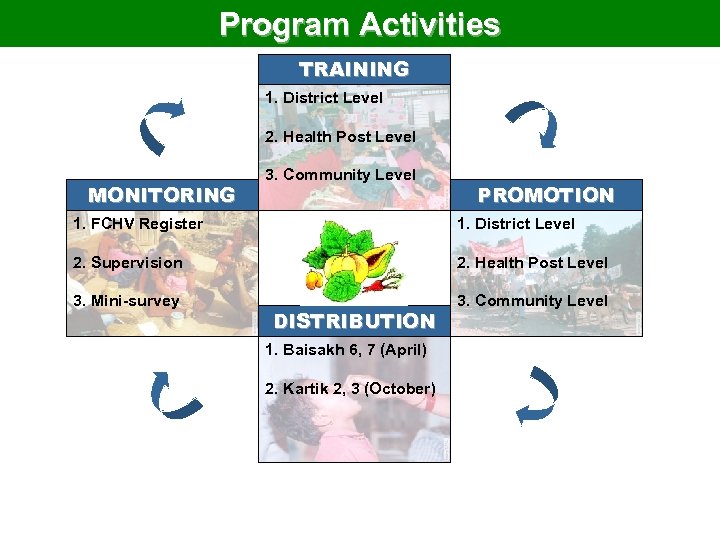 Program Activities

TRAINING
1. District Level
2. Health Post Level
3. Community Level

MONITORING
1. FCHV Register
2. Supervision
3. Mini-survey

PROMOTION
1. District Level
2. Health Post Level
3. Community Level

DISTRIBUTION
1. Baisakh 6, 7 (April)
2. Kartik 2, 3 (October)